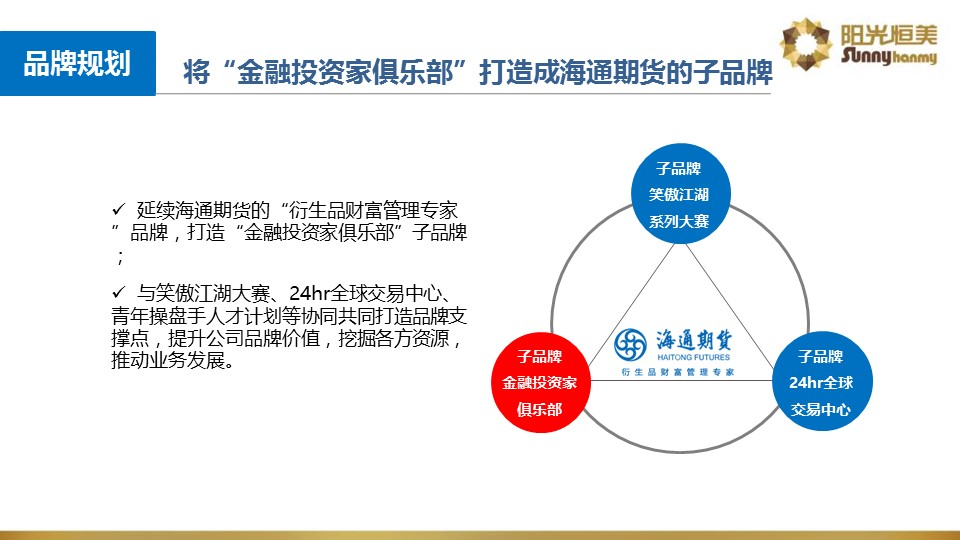 品牌规划

将“金融投资家俱乐部”打造成海通期货的子品牌

阳光恒美
Sunnyhanmy

✓ 延续海通期货的“衍生品财富管理专家”品牌，打造“金融投资家俱乐部”子品牌；

✓ 与笑傲江湖大赛、24hr全球交易中心、青年操盘手人才计划等协同共同打造品牌支撑点，提升公司品牌价值，挖掘各方资源，推动业务发展。

子品牌
笑傲江湖
系列大赛

海通期货
HAITONG FUTURES
衍生品财富管理专家

子品牌
金融投资家
俱乐部

子品牌
24hr全球
交易中心